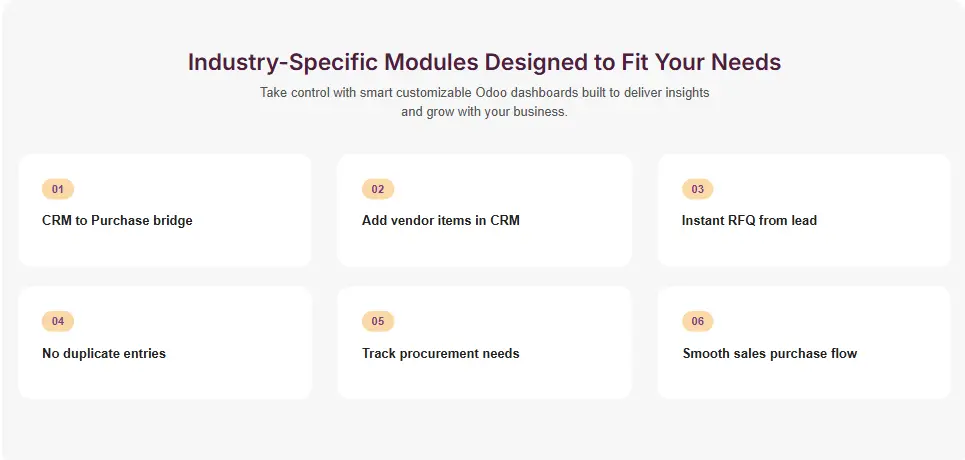 Industry-Specific Modules Designed to Fit Your Needs

Take control with smart customizable Odoo dashboards built to deliver insights and grow with your business.

01
CRM to Purchase bridge

02
Add vendor items in CRM

03
Instant RFQ from lead

04
No duplicate entries

05
Track procurement needs

06
Smooth sales purchase flow